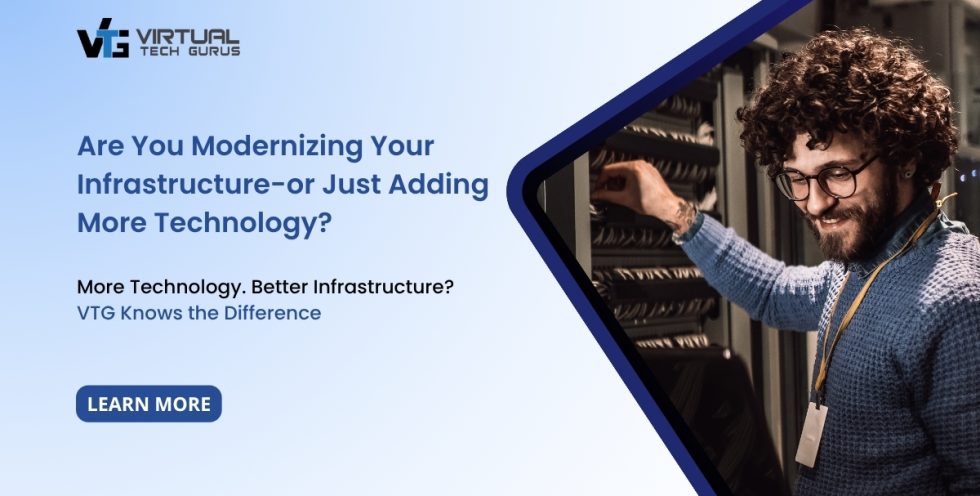 VTG VIRTUAL TECH GURUS

Are You Modernizing Your Infrastructure-or Just Adding More Technology?

More Technology. Better Infrastructure?
VTG Knows the Difference

LEARN MORE